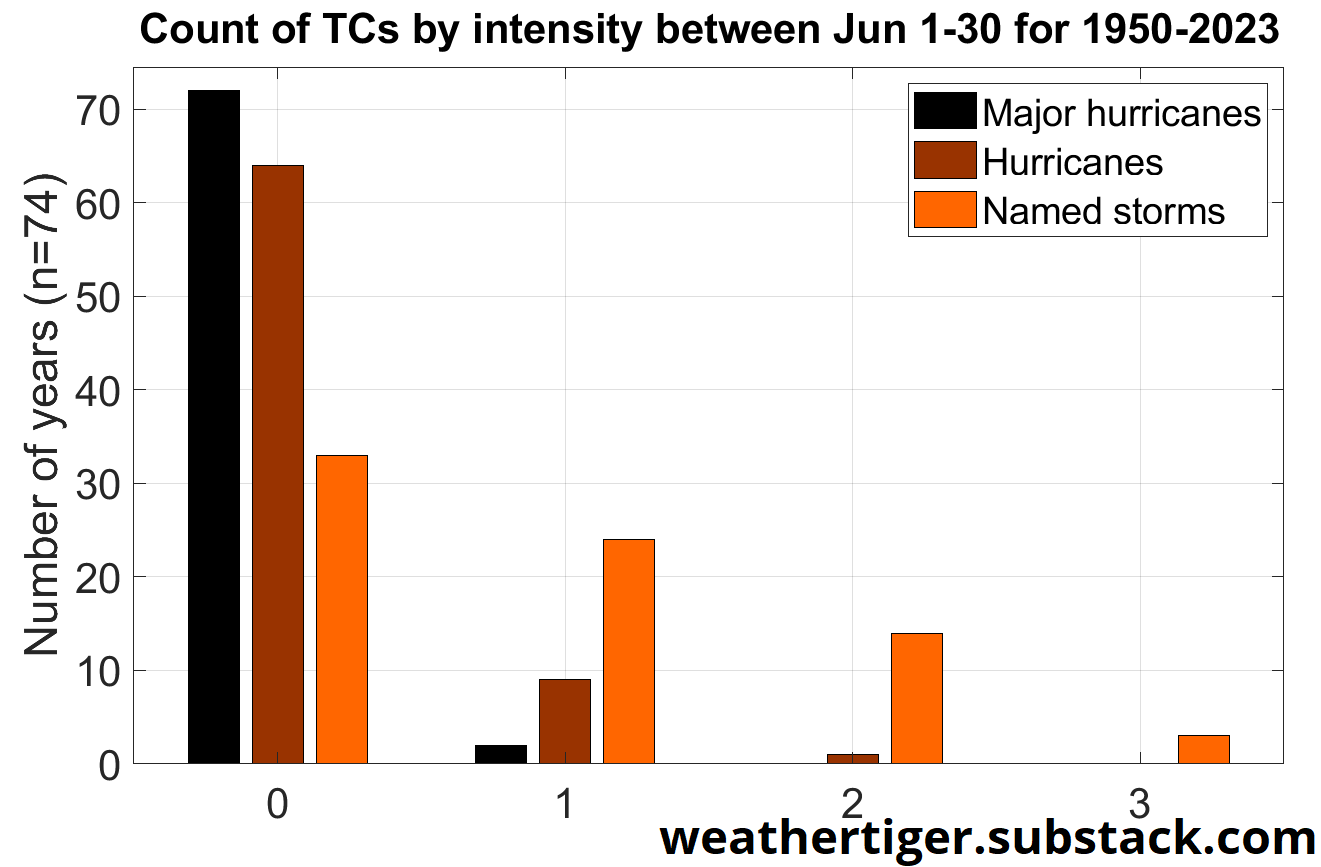 Count of TCs by intensity between Jun 1-30 for 1950-2023

Major hurricanes
Hurricanes
Named storms

Number of years (n=74)

70
60
50
40
30
20
10
0

0
1
2
3

weathertiger.substack.com